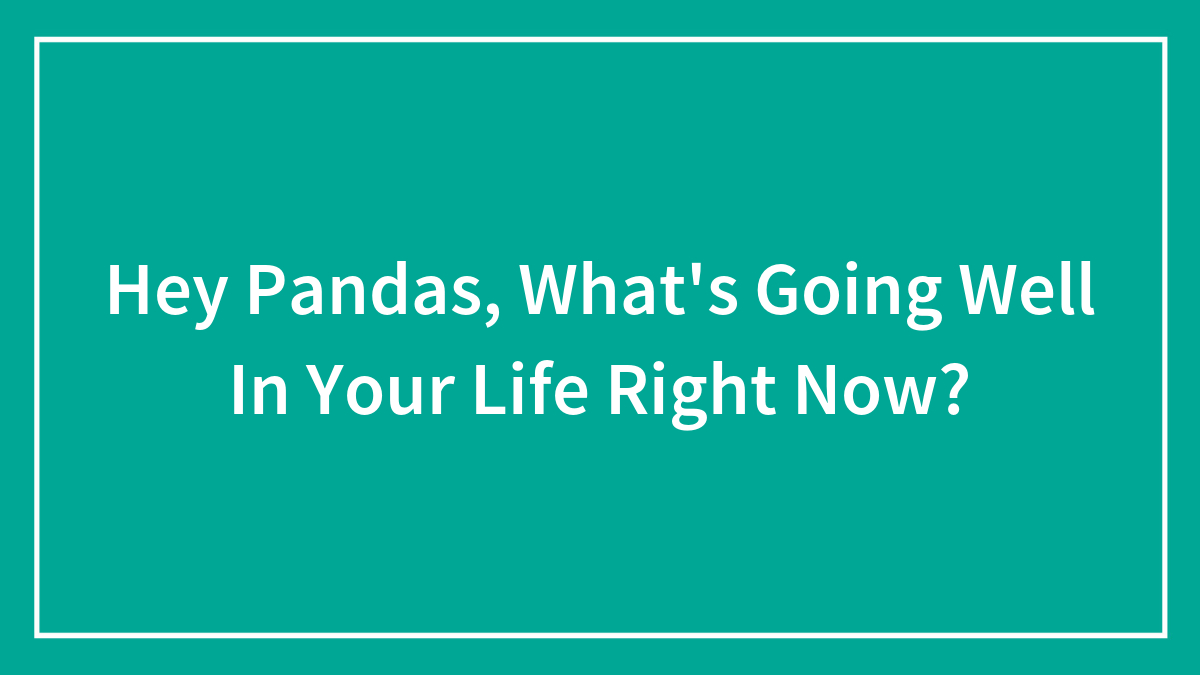 Hey Pandas, What's Going Well In Your Life Right Now?